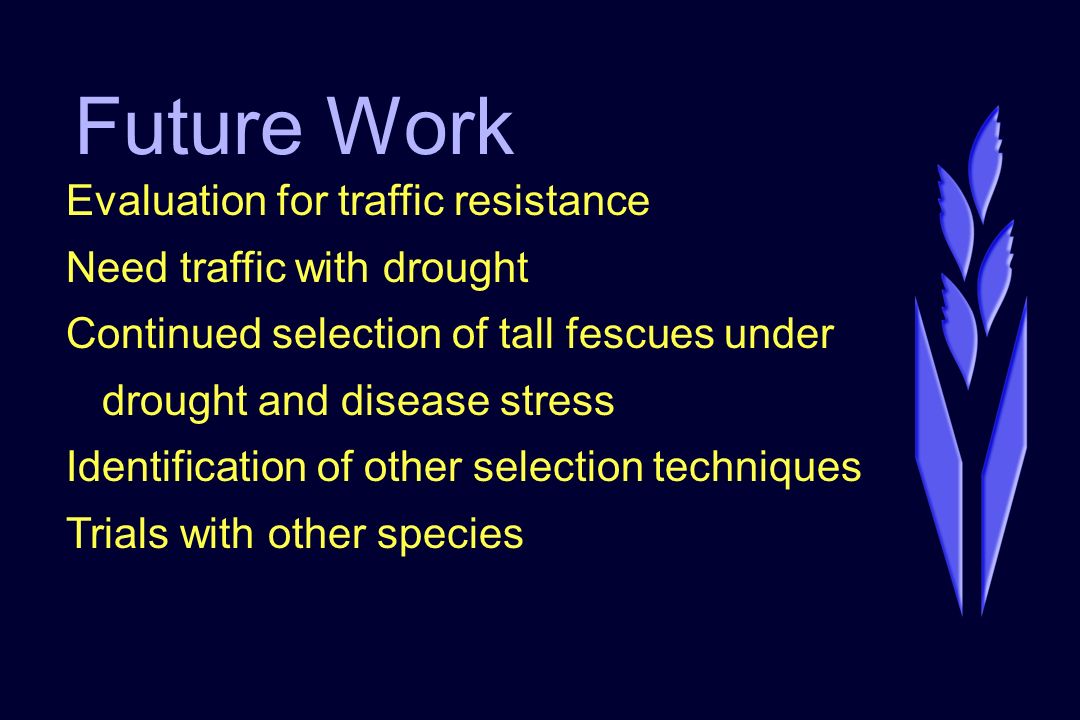 Future Work

Evaluation for traffic resistance

Need traffic with drought

Continued selection of tall fescues under drought and disease stress

Identification of other selection techniques

Trials with other species